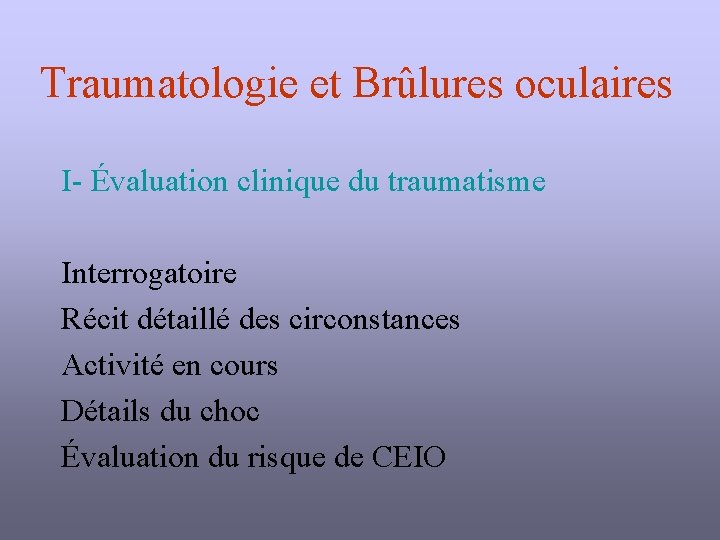 Traumatologie et Brûlures oculaires

I- Évaluation clinique du traumatisme

Interrogatoire
Récit détaillé des circonstances
Activité en cours
Détails du choc
Évaluation du risque de CEIO